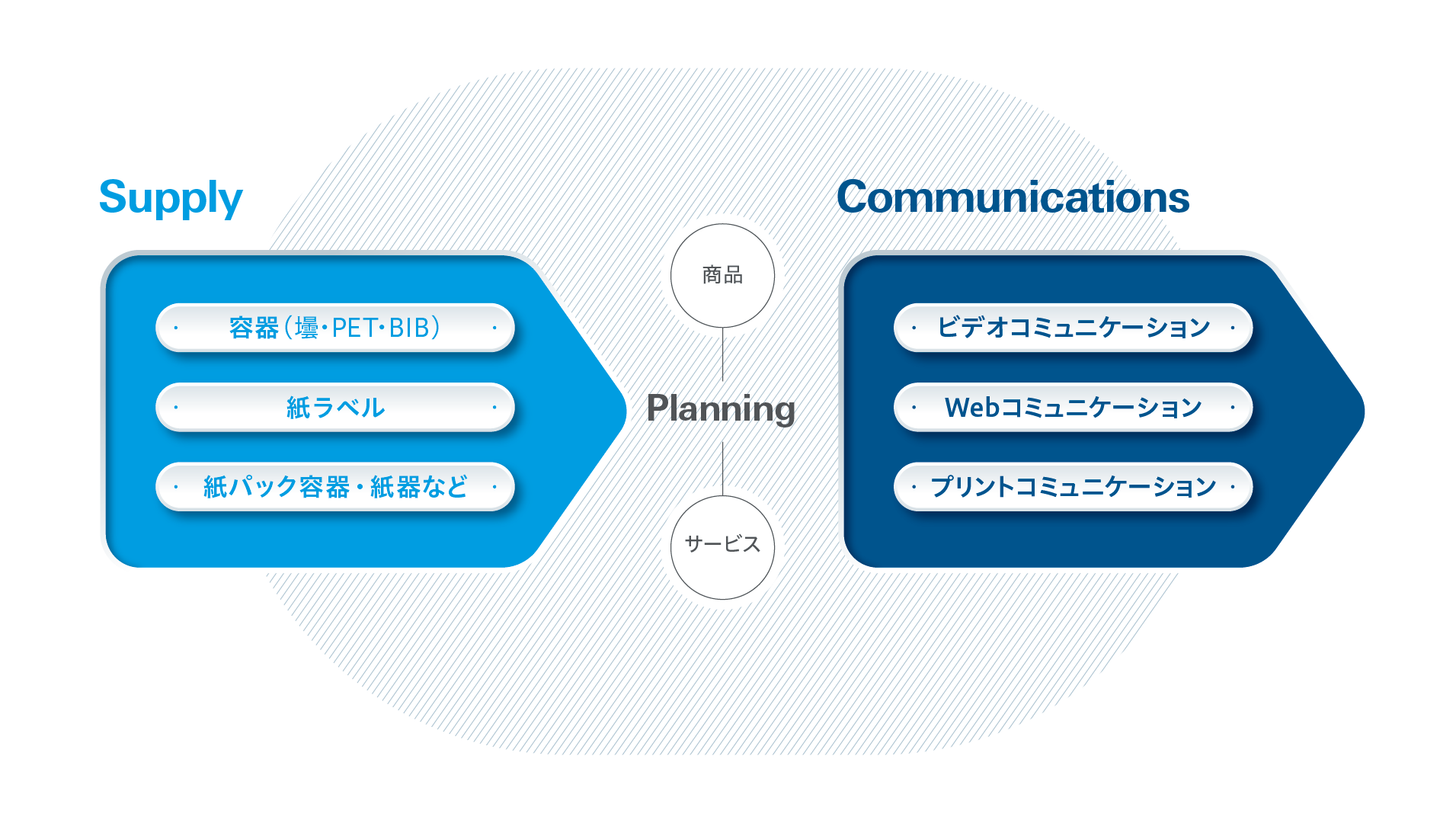 Supply

容器（壜・PET・BIB）

紙ラベル

紙パック容器・紙器など

商品

Planning

サービス

Communications

ビデオコミュニケーション

Webコミュニケーション

プリントコミュニケーション